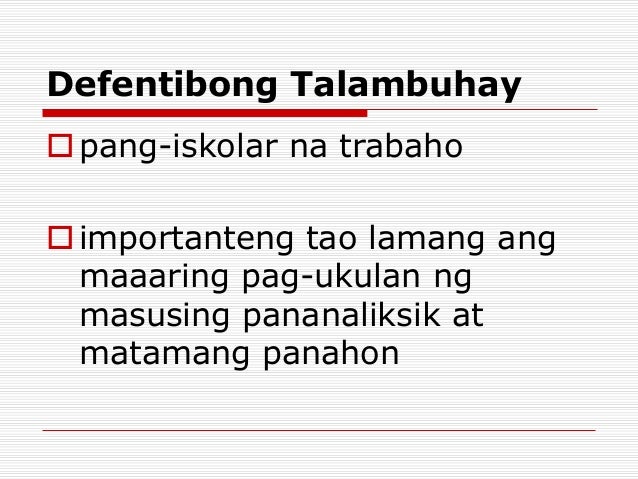 Defentibong Talambuhay

pang-iskolar na trabaho

importanteng tao lamang ang maaaring pag-ukulan ng masusing pananaliksik at matamang panahon